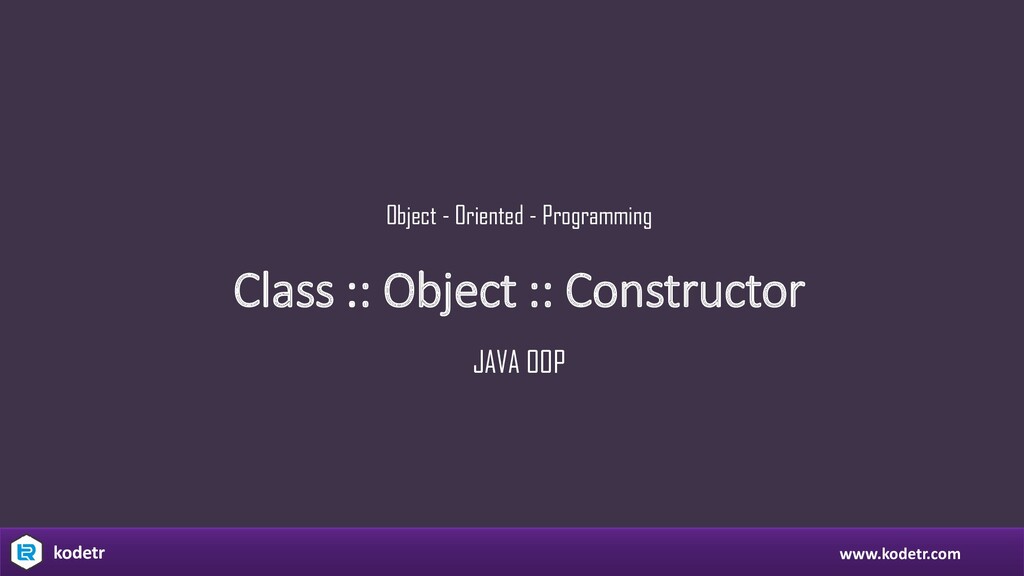 Object - Oriented - Programming

Class :: Object :: Constructor

JAVA OOP

kodetr

www.kodetr.com